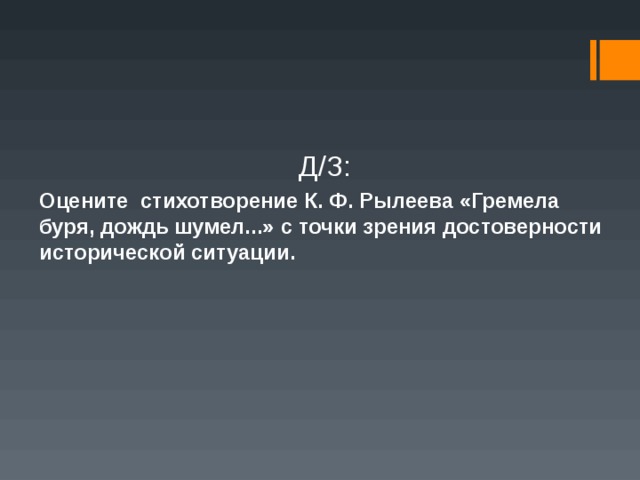 Д/З:

Оцените стихотворение К. Ф. Рылеева «Гремела буря, дождь шумел...» с точки зрения достоверности исторической ситуации.